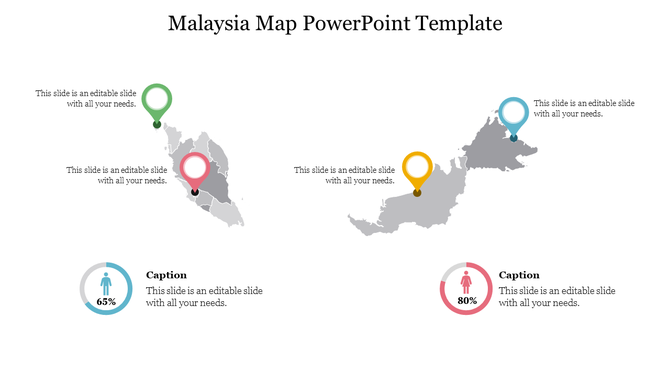 Malaysia Map PowerPoint Template

This slide is an editable slide with all your needs.

This slide is an editable slide with all your needs.

This slide is an editable slide with all your needs.

This slide is an editable slide with all your needs.

65%

Caption
This slide is an editable slide with all your needs.

80%

Caption
This slide is an editable slide with all your needs.